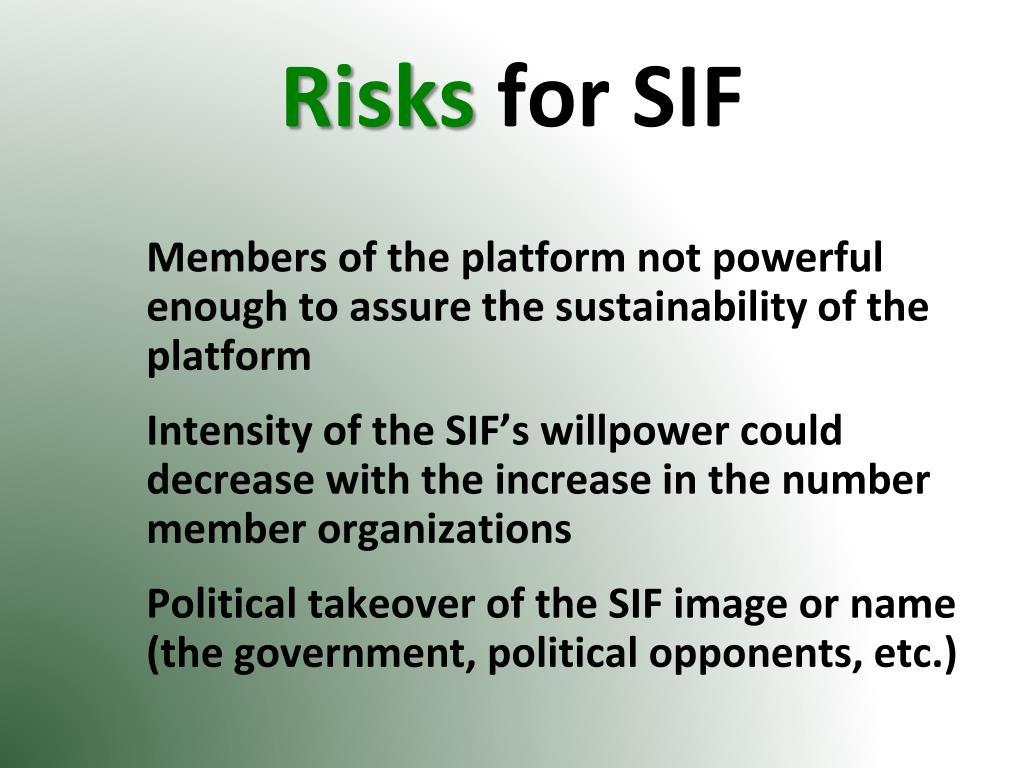 Risks for SIF

Members of the platform not powerful enough to assure the sustainability of the platform

Intensity of the SIF’s willpower could decrease with the increase in the number member organizations

Political takeover of the SIF image or name (the government, political opponents, etc.)